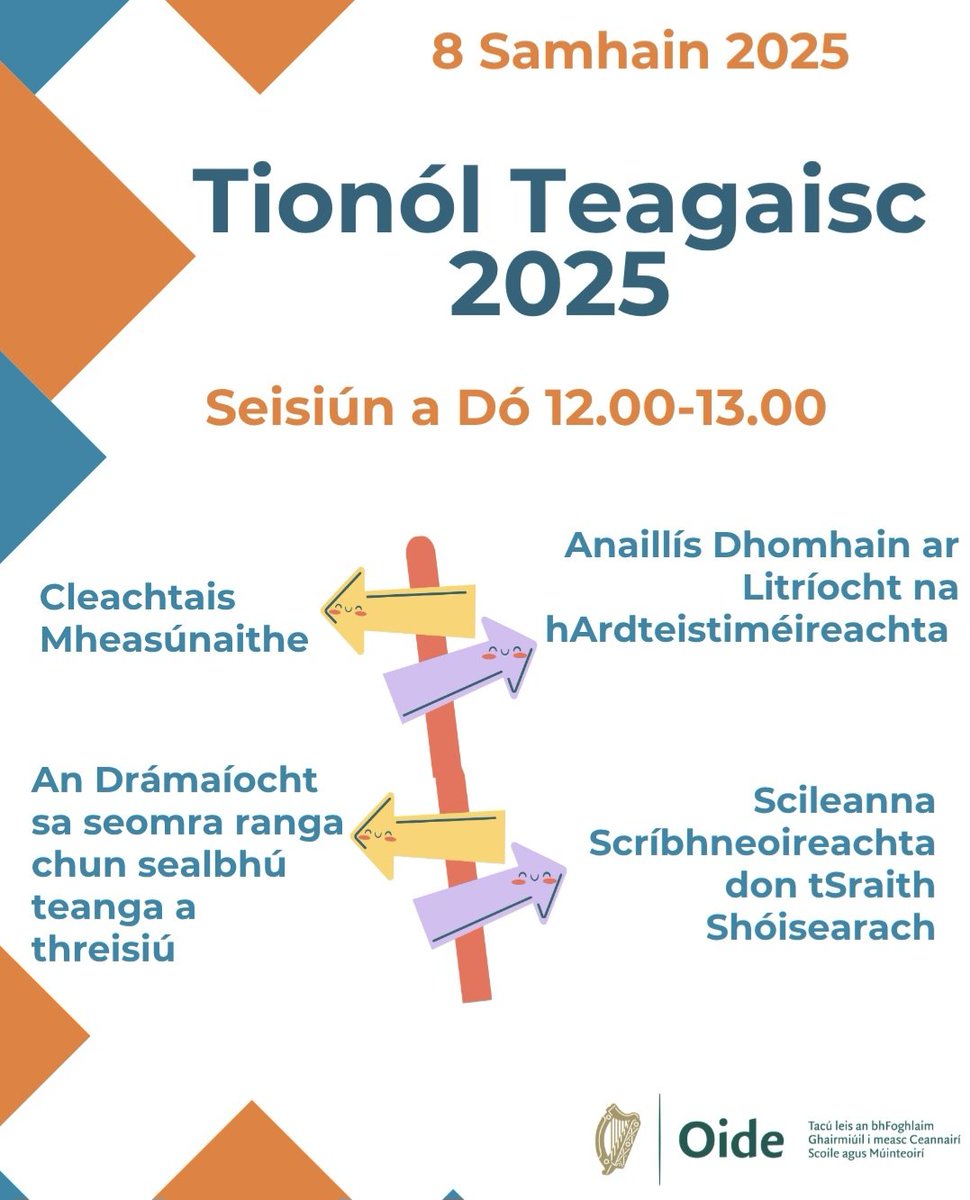 8 Samhain 2025

Tionól Teagaisc 2025

Seisiún a Dó 12.00-13.00

Cleachtais Mheasúnaithe

Anaillís Dhomhain ar Litríocht na hArdteistiméireachta

An Drámaíocht sa seomra ranga chun sealbhú teanga a threisiú

Scileanna Scríbhneoireachta don tSraith Shóisearach

Oide

Tacú leis an bhFoghlaim Ghairmiúil i measc Ceannairí Scoile agus Múinteoirí